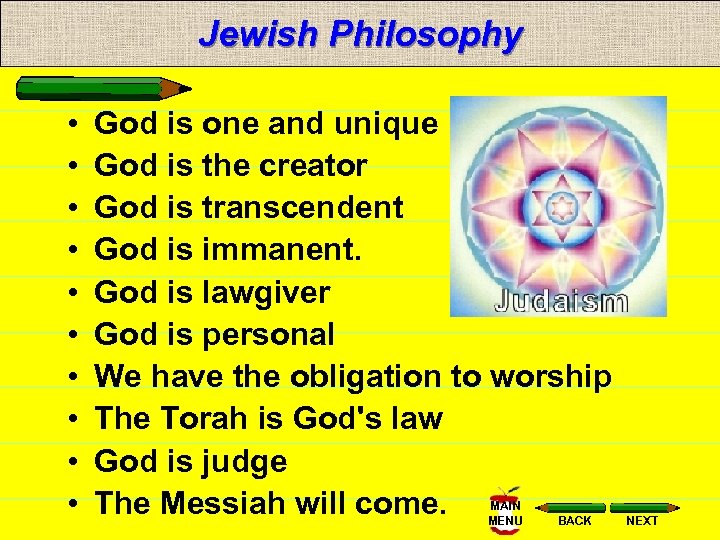 Jewish Philosophy

• God is one and unique
• God is the creator
• God is transcendent
• God is immanent.
• God is lawgiver
• God is personal
• We have the obligation to worship
• The Torah is God's law
• God is judge
• The Messiah will come.

Judaism

MAIN MENU
BACK
NEXT